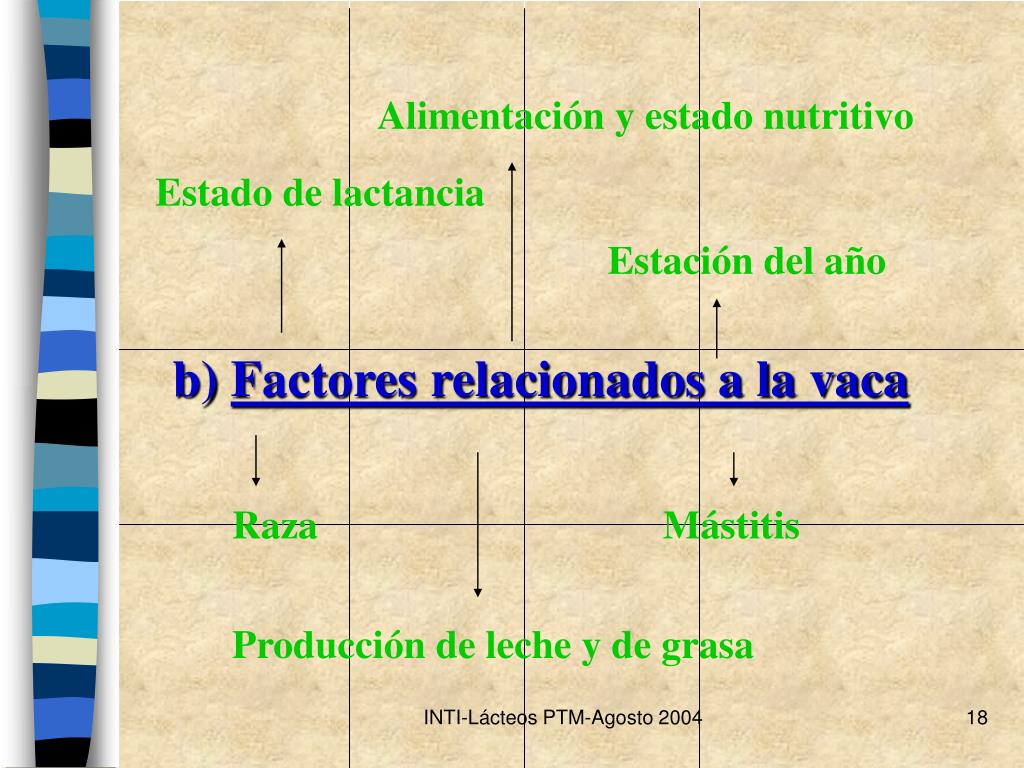 Alimentación y estado nutritivo

Estado de lactancia

Estación del año

b) Factores relacionados a la vaca

Raza

Mástitis

Producción de leche y de grasa

INTI-Lácteos PTM-Agosto 2004

18